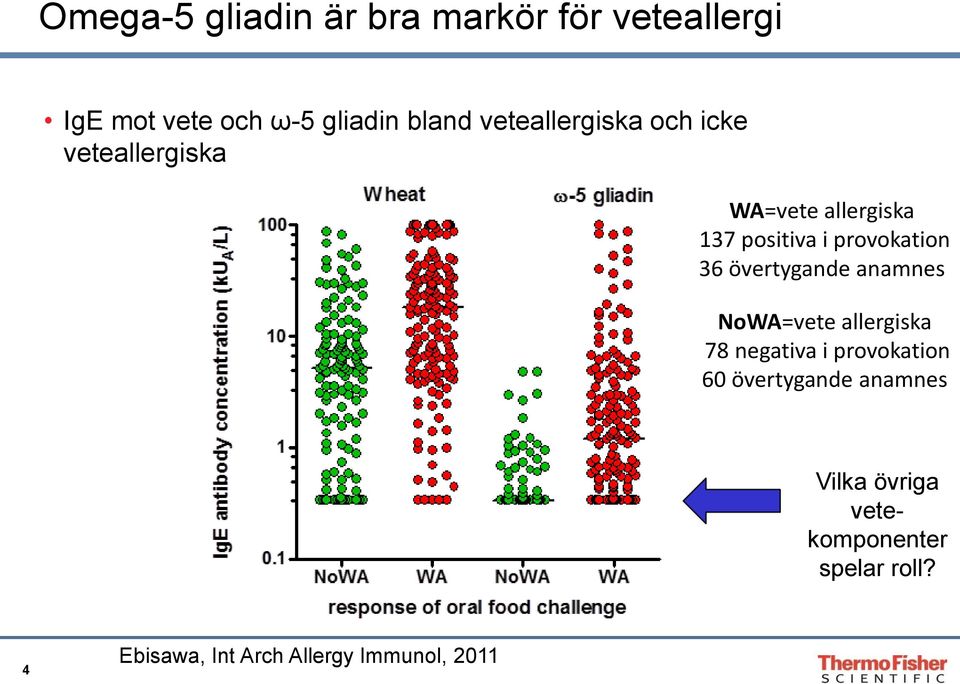 Omega-5 gliadin är bra markör för veteallergi

• IgE mot vete och ω-5 gliadin bland veteallergiska och icke veteallergiska

Wheat

ω-5 gliadin

IgE antibody concentration ($kU_A/L$)

100

10

1

0.1

NoWA WA NoWA WA

response of oral food challenge

WA=vete allergiska
137 positiva i provokation
36 övertygande anamnes

NoWA=vete allergiska
78 negativa i provokation
60 övertygande anamnes

Vilka övriga vete-komponenter spelar roll?

4

Ebisawa, Int Arch Allergy Immunol, 2011

ThermoFisher SCIENTIFIC